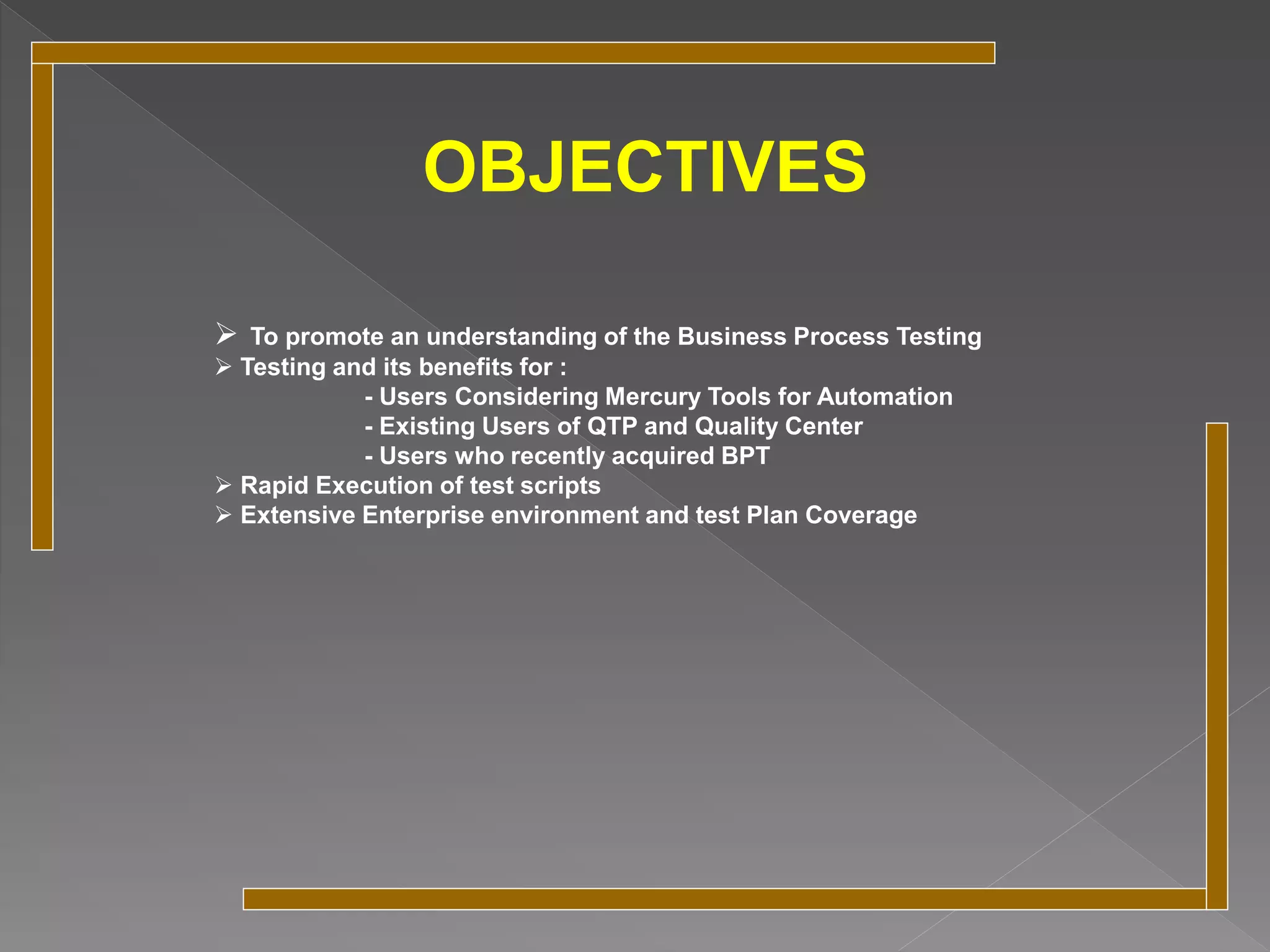 OBJECTIVES

➢ To promote an understanding of the Business Process Testing
➢ Testing and its benefits for :
- Users Considering Mercury Tools for Automation
- Existing Users of QTP and Quality Center
- Users who recently acquired BPT
➢ Rapid Execution of test scripts
➢ Extensive Enterprise environment and test Plan Coverage